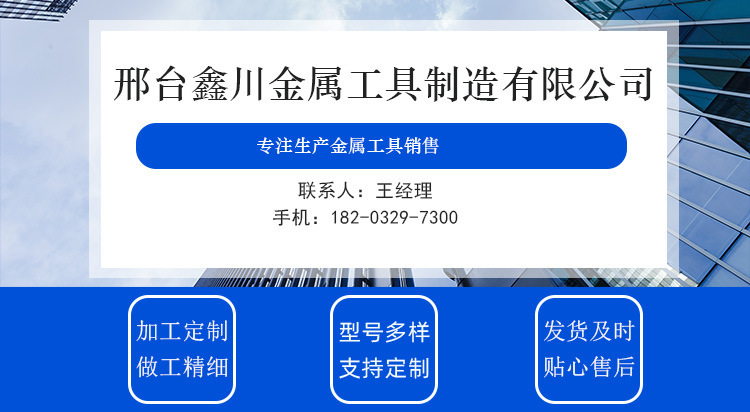 邢台鑫川金属工具制造有限公司

专注生产金属工具销售

联系人：王经理
手机：182-0329-7300

加工定制
做工精细

型号多样
支持定制

发货及时
贴心售后